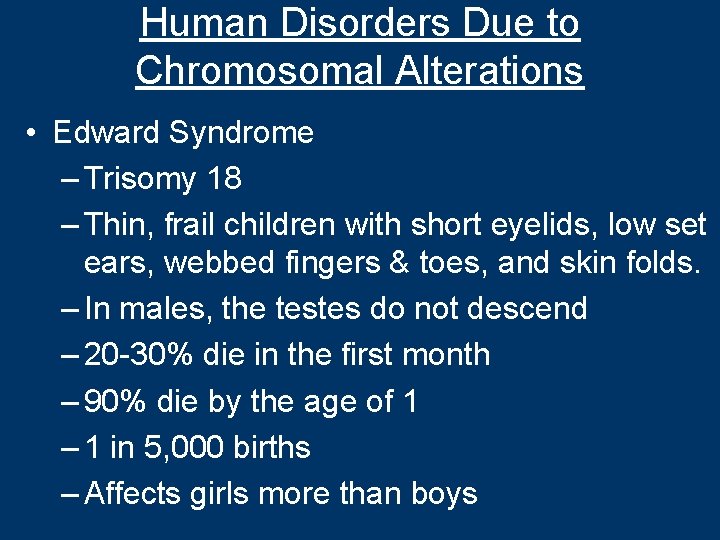 Human Disorders Due to Chromosomal Alterations

• Edward Syndrome
– Trisomy 18
– Thin, frail children with short eyelids, low set ears, webbed fingers & toes, and skin folds.
– In males, the testes do not descend
– 20-30% die in the first month
– 90% die by the age of 1
– 1 in 5,000 births
– Affects girls more than boys